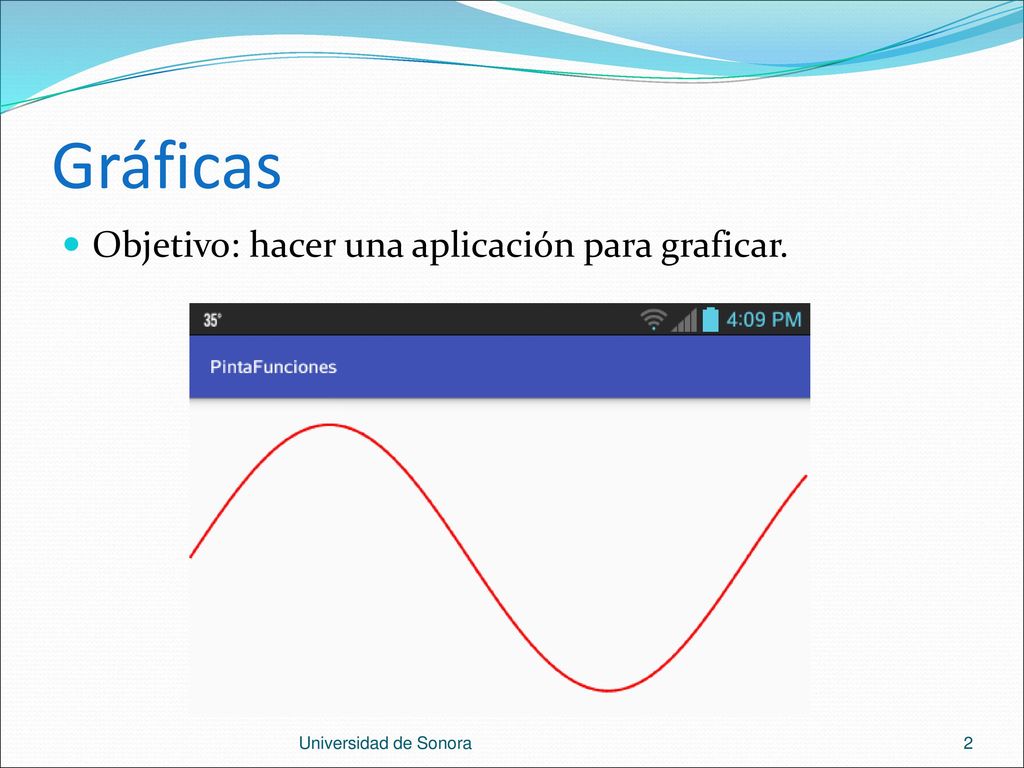 Gráficas

Objetivo: hacer una aplicación para graficar.

35°

4:09 PM

PintaFunciones

Universidad de Sonora

2